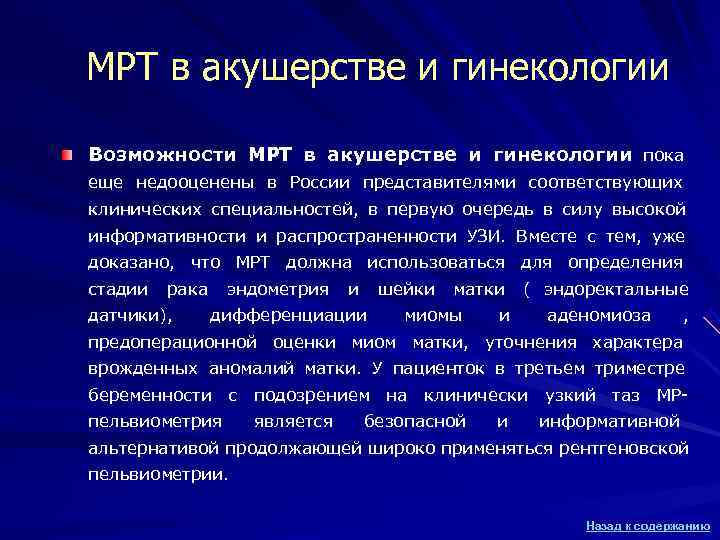 МРТ в акушерстве и гинекологии

Возможности МРТ в акушерстве и гинекологии пока еще недооценены в России представителями соответствующих клинических специальностей, в первую очередь в силу высокой информативности и распространенности УЗИ. Вместе с тем, уже доказано, что МРТ должна использоваться для определения стадии рака эндометрия и шейки матки ( эндоректальные датчики), дифференциации миомы и аденомиоза , предоперационной оценки миом матки, уточнения характера врожденных аномалий матки. У пациенток в третьем триместре беременности с подозрением на клинически узкий таз МР-пельвиометрия является безопасной и информативной альтернативой продолжающей широко применяться рентгеновской пельвиометрии.

Назад к содержанию